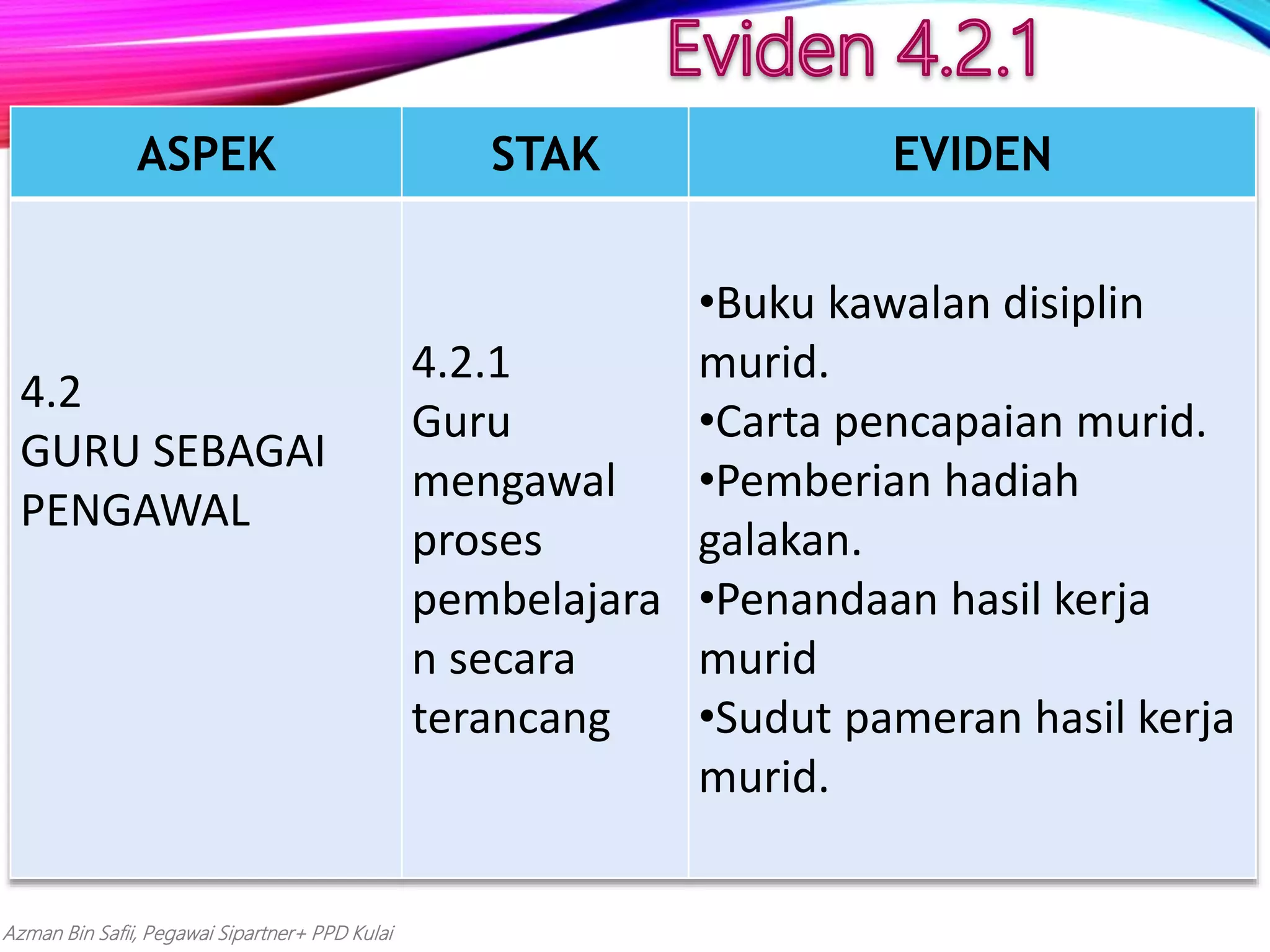 Eviden 4.2.1

| ASPEK | STAK | EVIDEN |
|---|---|---|
| 4.2 GURU SEBAGAI PENGAWAL | 4.2.1 Guru mengawal proses pembelajaran secara terancang | •Buku kawalan disiplin murid. •Carta pencapaian murid. •Pemberian hadiah galakan. •Penandaan hasil kerja murid •Sudut pameran hasil kerja murid. |

Azman Bin Safii, Pegawai Sipartner+ PPD Kulai